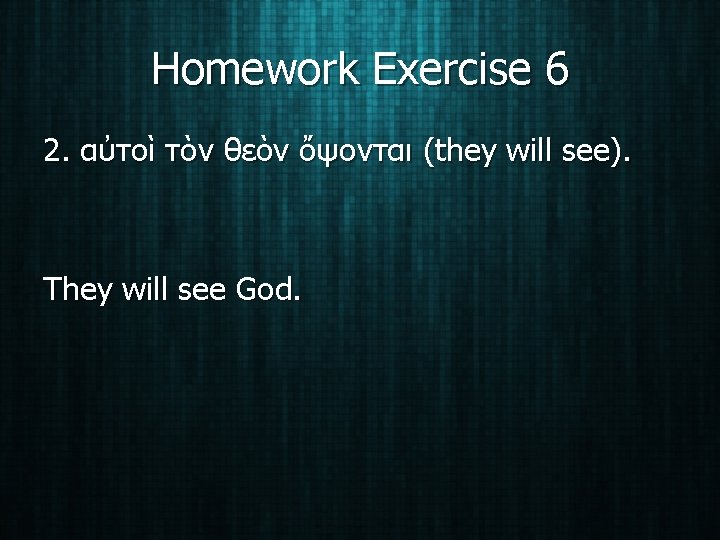 Homework Exercise 6

2. αὐτοὶ τὸν θεὸν ὄψονται (they will see).

They will see God.